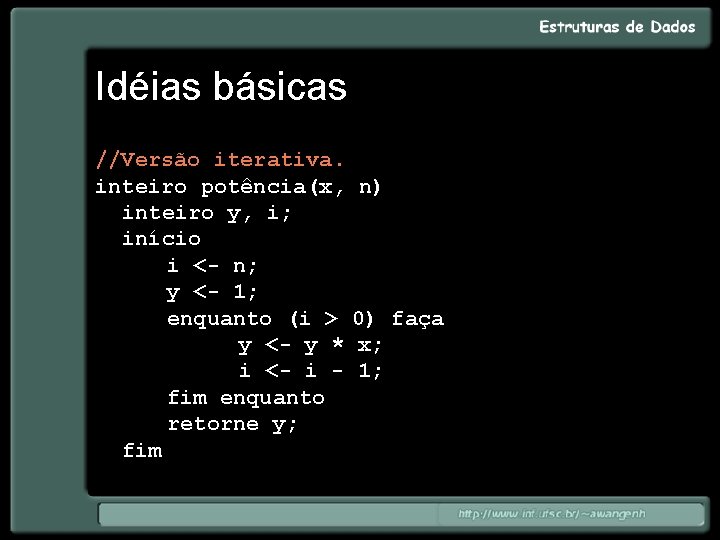 Estruturas de Dados

Idéias básicas

//Versão iterativa.
inteiro potência(x, n)
  inteiro y, i;
  início
     i <- n;
     y <- 1;
     enquanto (i > 0) faça
          y <- y * x;
          i <- i - 1;
     fim enquanto
     retorne y;
  fim

http://www.inf.ufsc.br/~awangenh